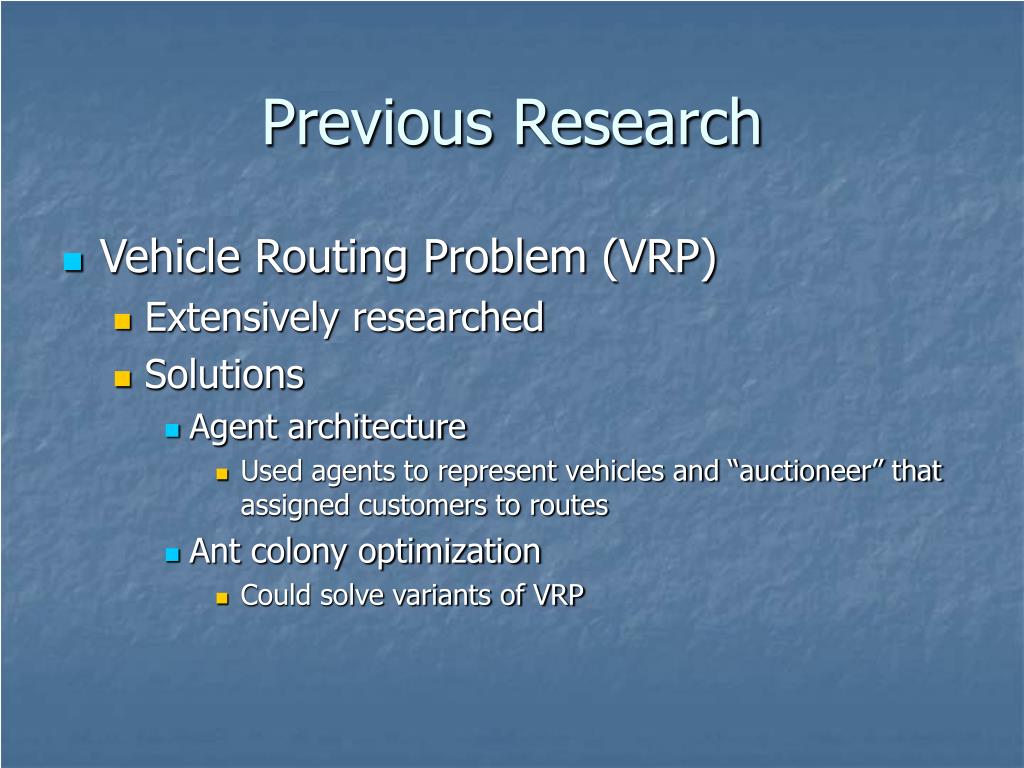 Previous Research

Vehicle Routing Problem (VRP)
Extensively researched
Solutions
Agent architecture
Used agents to represent vehicles and “auctioneer” that assigned customers to routes
Ant colony optimization
Could solve variants of VRP